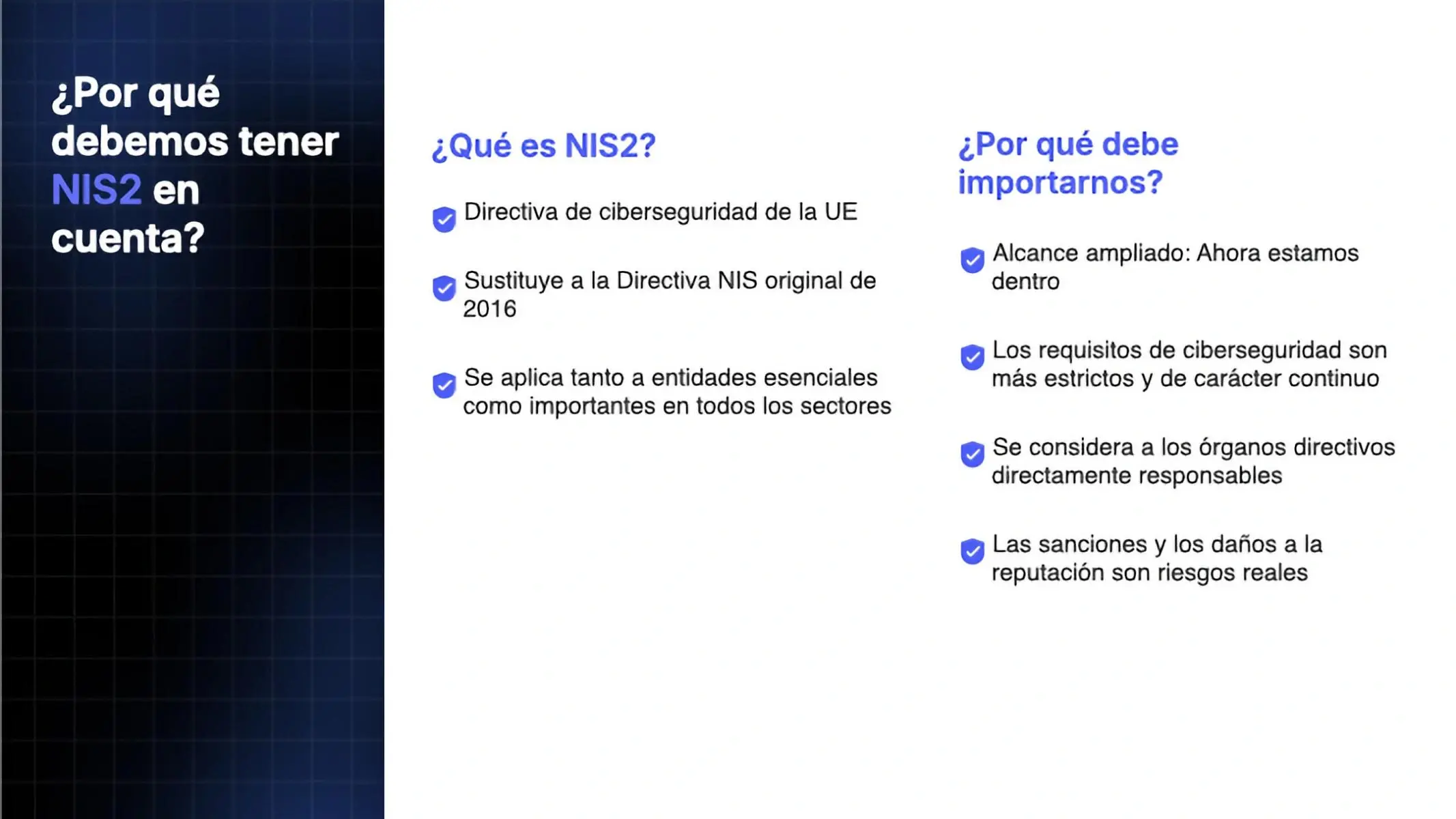 ¿Por qué debemos tener NIS2 en cuenta?

¿Qué es NIS2?

Directiva de ciberseguridad de la UE

Sustituye a la Directiva NIS original de 2016

Se aplica tanto a entidades esenciales como importantes en todos los sectores

¿Por qué debe importarnos?

Alcance ampliado: Ahora estamos dentro

Los requisitos de ciberseguridad son más estrictos y de carácter continuo

Se considera a los órganos directivos directamente responsables

Las sanciones y los daños a la reputación son riesgos reales